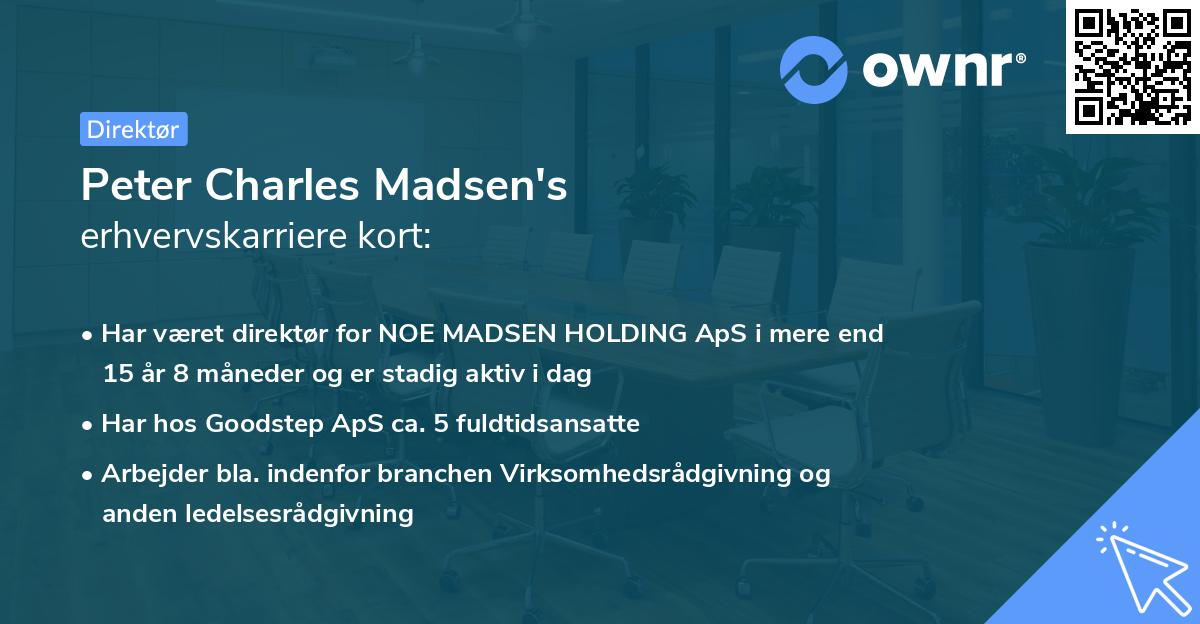 ownr®

Direktør

Peter Charles Madsen's
erhvervskarriere kort:

• Har været direktør for NOE MADSEN HOLDING ApS i mere end 15 år 8 måneder og er stadig aktiv i dag
• Har hos Goodstep ApS ca. 5 fuldtidsansatte
• Arbejder bla. indenfor branchen Virksomhedsrådgivning og anden ledelsesrådgivning